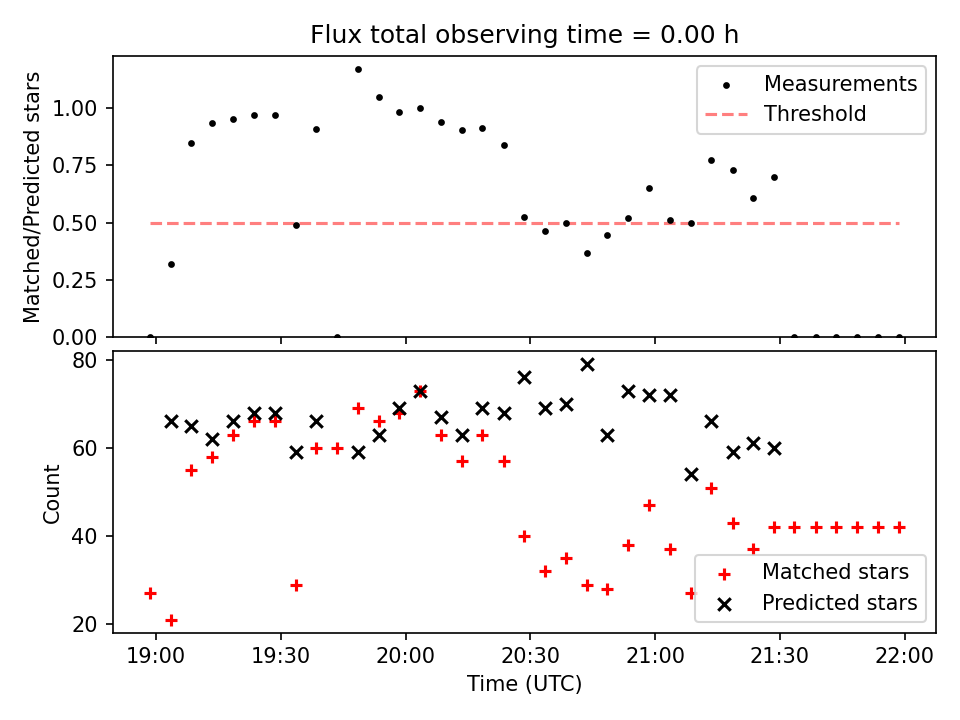 Flux total observing time = 0.00 h

Matched/Predicted stars

1.00
0.75
0.50
0.25
0.00

Measurements
Threshold

Count

80
60
40
20

Matched stars
Predicted stars

19:00
19:30
20:00
20:30
21:00
21:30
22:00

Time (UTC)